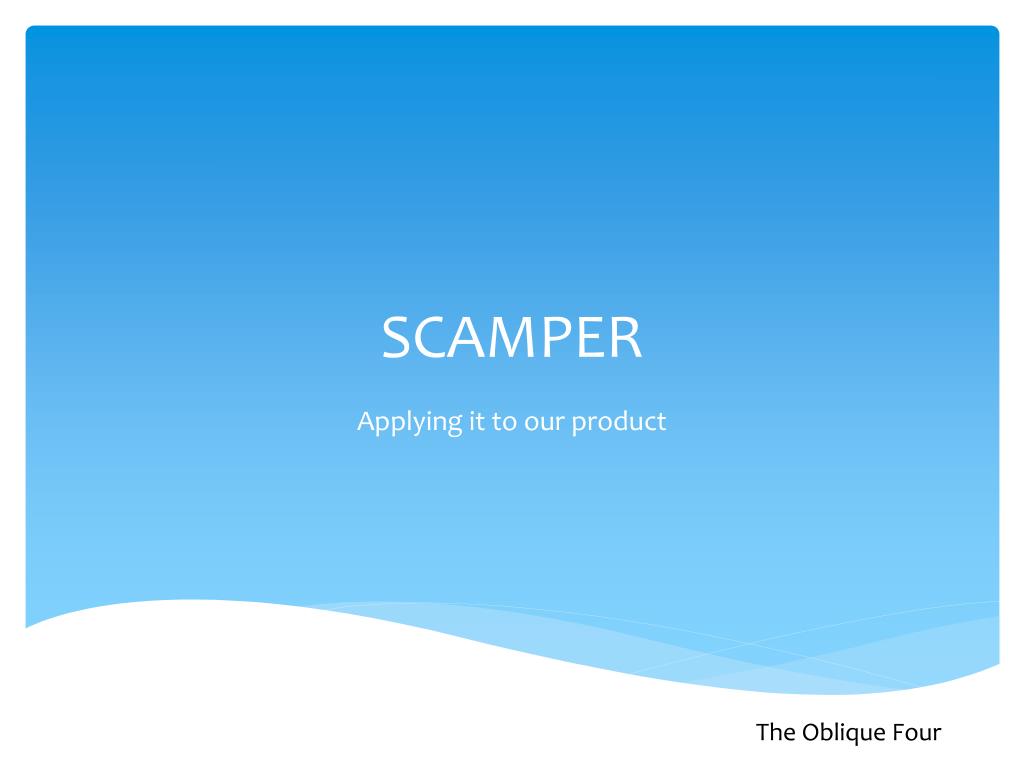 SCAMPER

Applying it to our product

The Oblique Four